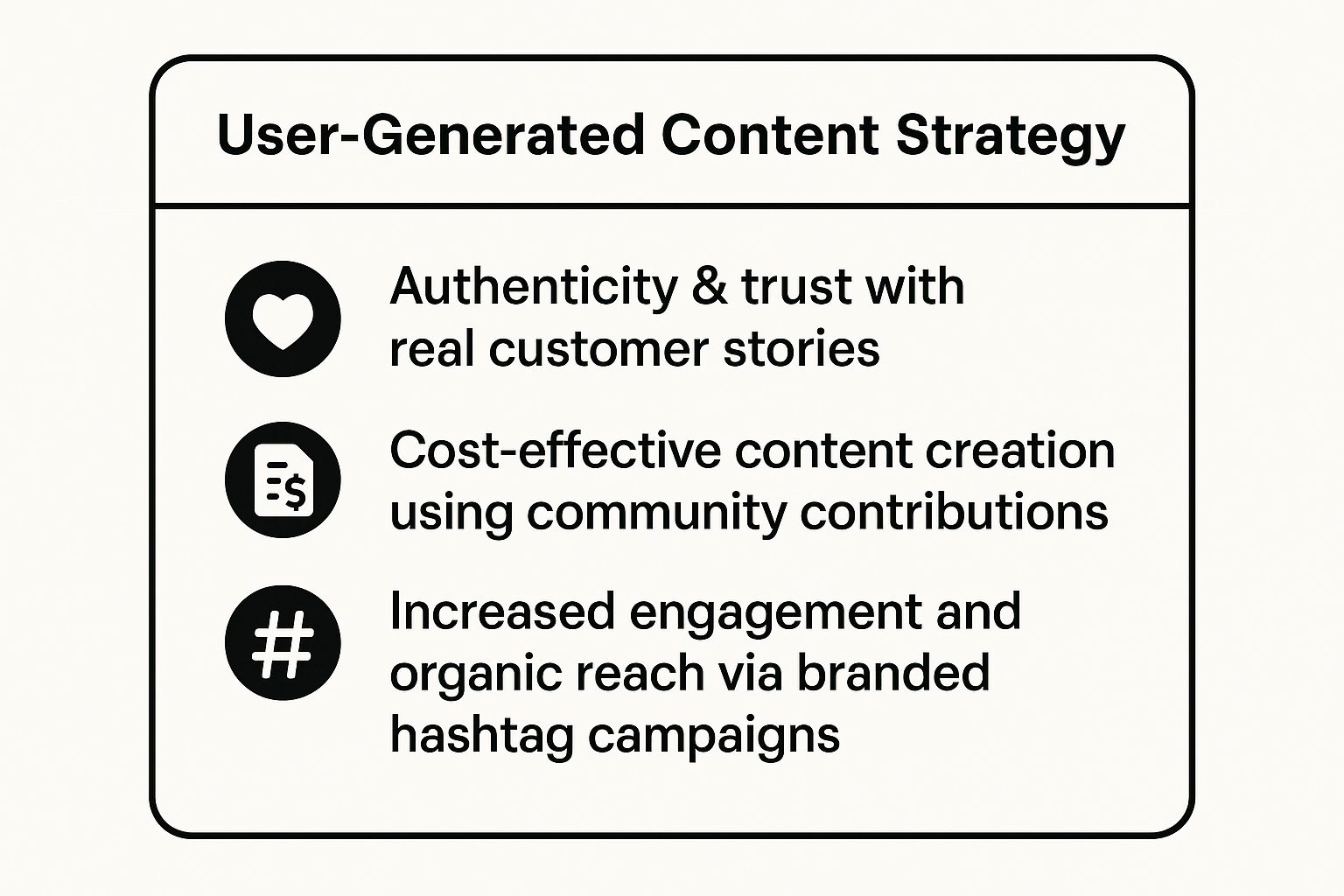 User-Generated Content Strategy

Authenticity & trust with real customer stories

Cost-effective content creation using community contributions

Increased engagement and organic reach via branded hashtag campaigns